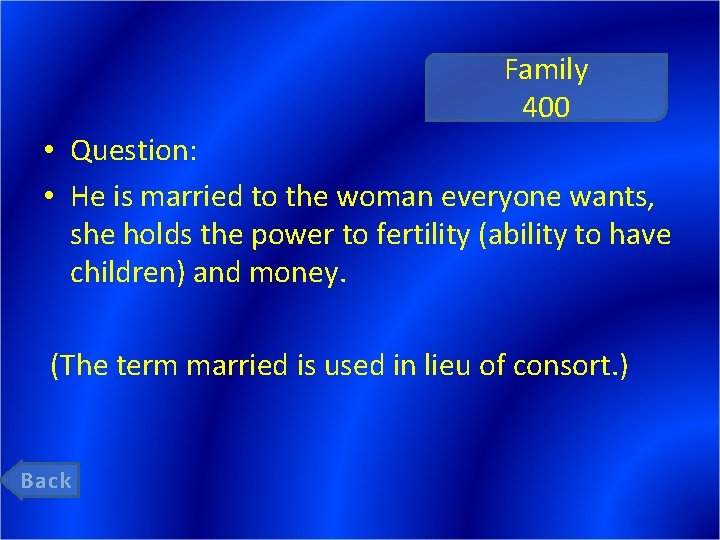 Family
400

• Question:
• He is married to the woman everyone wants, she holds the power to fertility (ability to have children) and money.

(The term married is used in lieu of consort.)

Back